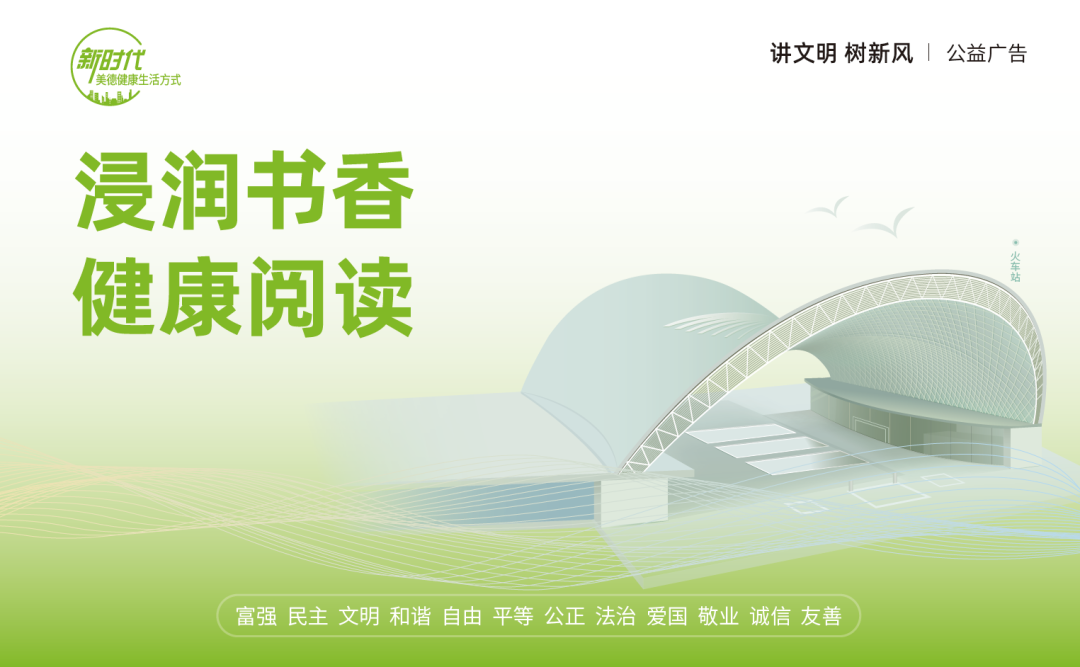 新时代
美德健康生活方式

讲文明 树新风 | 公益广告

浸润书香
健康阅读

火车站

富强 民主 文明 和谐 自由 平等 公正 法治 爱国 敬业 诚信 友善